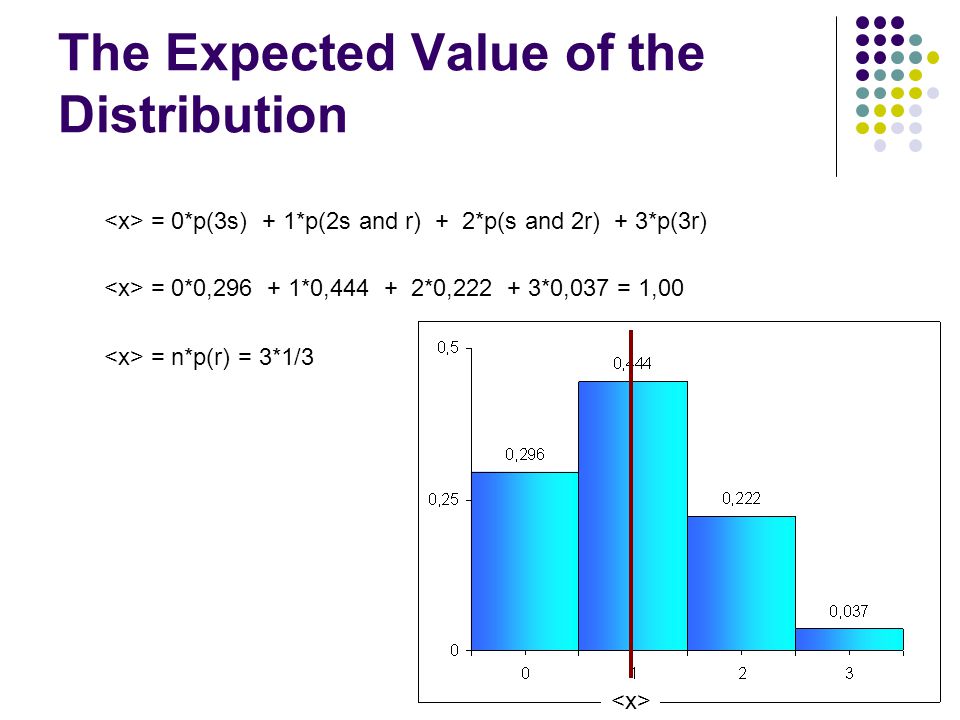 The Expected Value of the Distribution

<x> = 0*p(3s) + 1*p(2s and r) + 2*p(s and 2r) + 3*p(3r)

<x> = 0*0,296 + 1*0,444 + 2*0,222 + 3*0,037 = 1,00

<x> = n*p(r) = 3*1/3

0,5
0,25
0
0,296
0,444
0,222
0,037
0
1
2
3
<x>